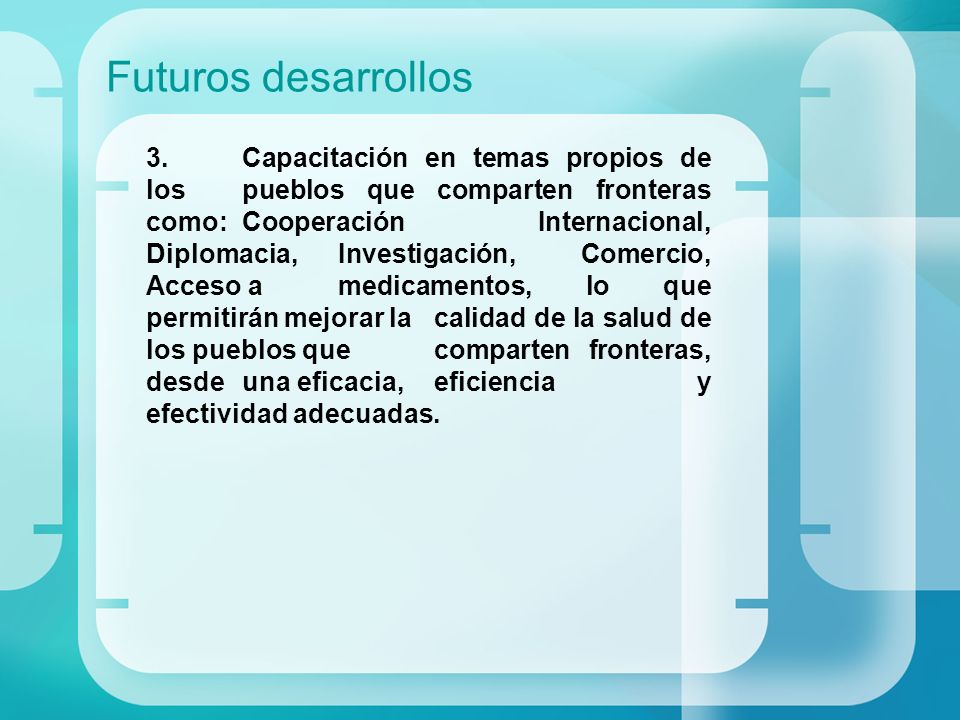 Futuros desarrollos

3. Capacitación en temas propios de los pueblos que comparten fronteras como: Cooperación Internacional, Diplomacia, Investigación, Comercio, Acceso a medicamentos, lo que permitirán mejorar la calidad de la salud de los pueblos que comparten fronteras, desde una eficacia, eficiencia y efectividad adecuadas.